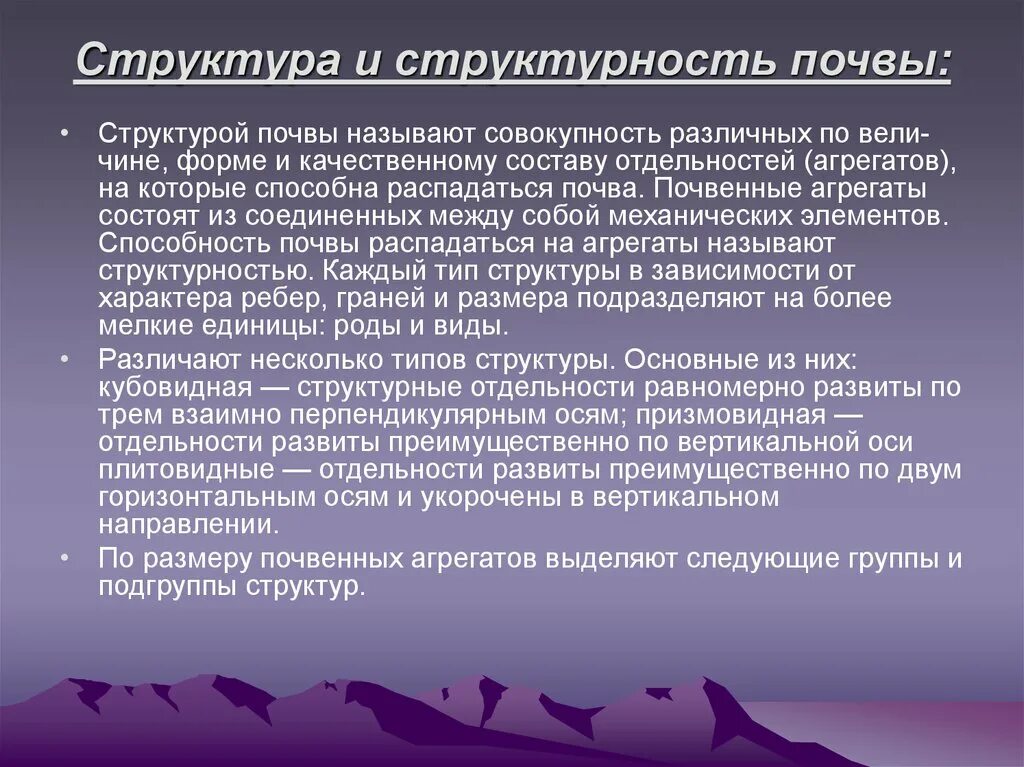 Структура и структурность почвы:

• Структурой почвы называют совокупность различных по величине, форме и качественному составу отдельностей (агрегатов), на которые способна распадаться почва. Почвенные агрегаты состоят из соединенных между собой механических элементов. Способность почвы распадаться на агрегаты называют структурностью. Каждый тип структуры в зависимости от характера ребер, граней и размера подразделяют на более мелкие единицы: роды и виды.

• Различают несколько типов структуры. Основные из них: кубовидная — структурные отдельности равномерно развиты по трем взаимно перпендикулярным осям; призмовидная — отдельности развиты преимущественно по вертикальной оси плитовидные — отдельности развиты преимущественно по двум горизонтальным осям и укорочены в вертикальном направлении.

• По размеру почвенных агрегатов выделяют следующие группы и подгруппы структур.